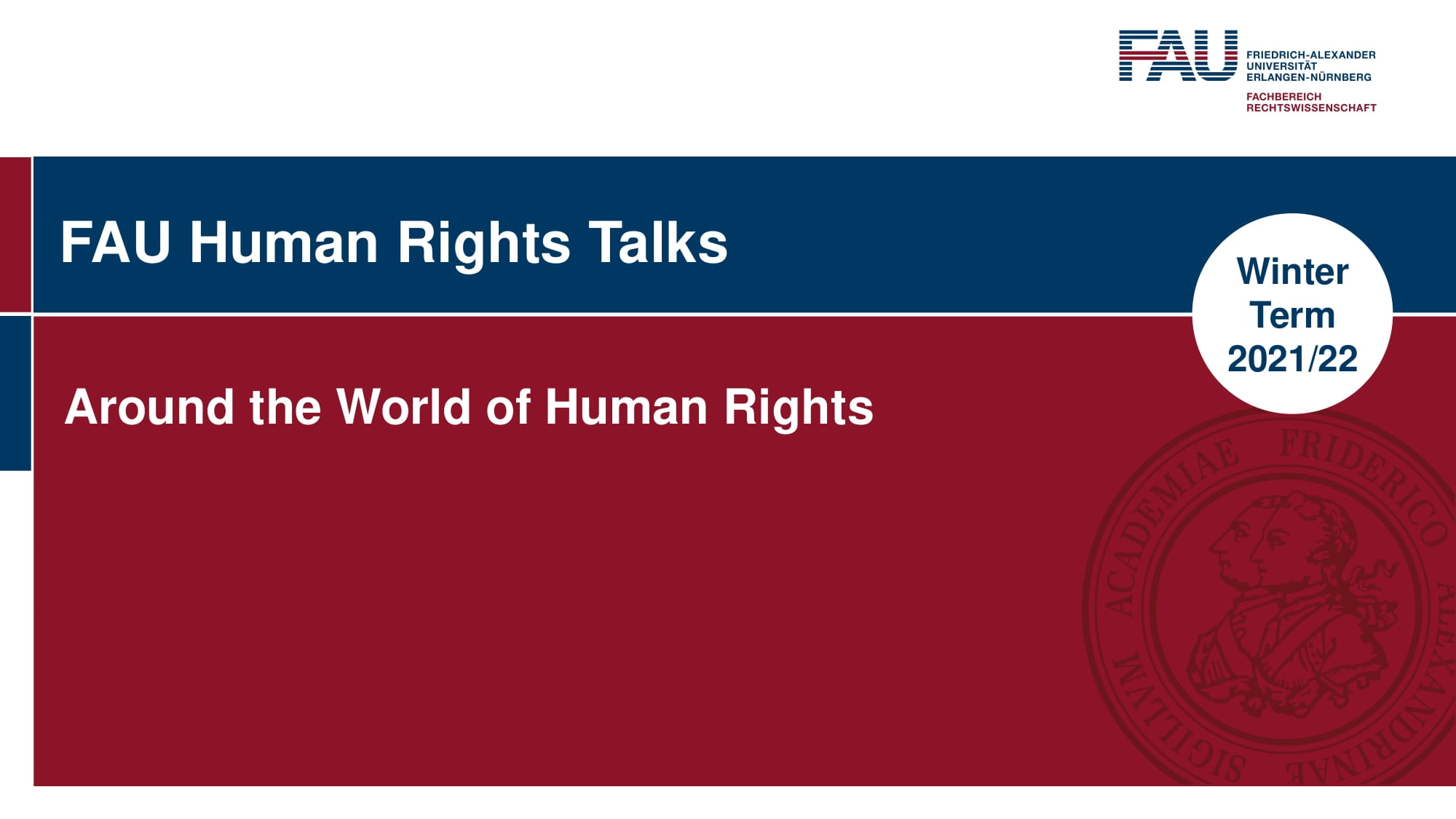 FAU
FRIEDRICH-ALEXANDER
UNIVERSITÄT
ERLANGEN-NÜRNBERG

FACHBEREICH
RECHTSWISSENSCHAFT

FAU Human Rights Talks

Winter Term 2021/22

Around the World of Human Rights

SIGILLVM ACADEMIAE FRIDERICO ALEXANDRINAE